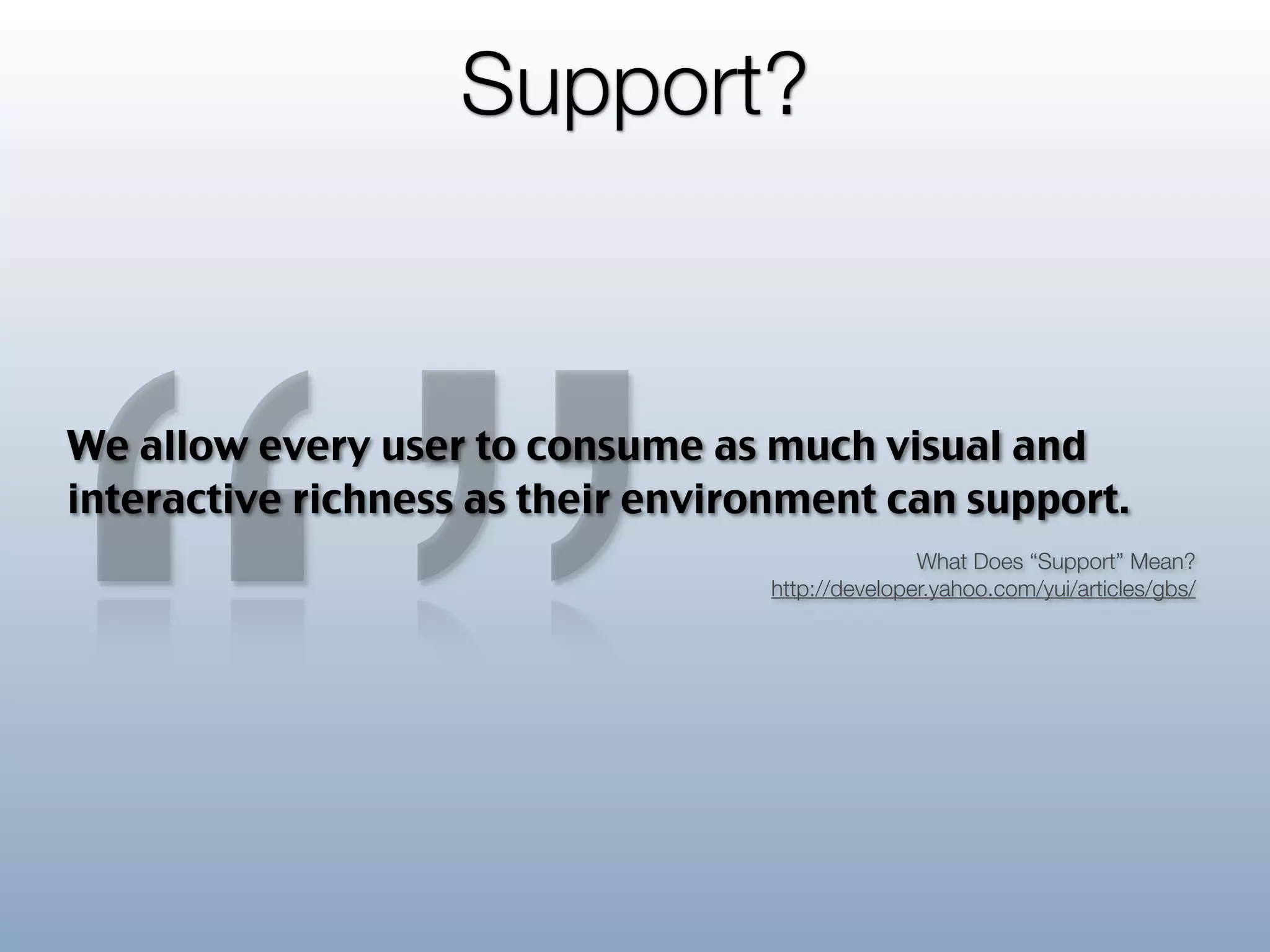 Support?

“”

We allow every user to consume as much visual and interactive richness as their environment can support.

What Does “Support” Mean?
http://developer.yahoo.com/yui/articles/gbs/